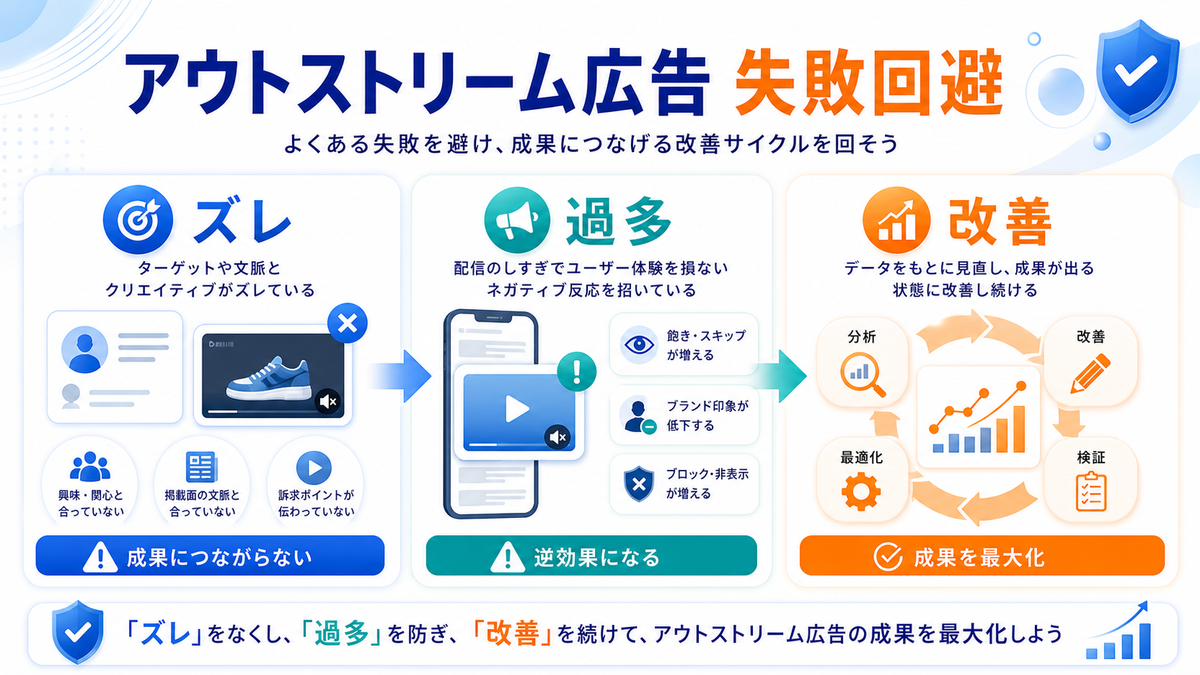 アウトストリーム広告 失敗回避

よくある失敗を避け、成果につなげる改善サイクルを回そう

ズレ

ターゲットや文脈とクリエイティブがズレている

興味・関心と合っていない

掲載面の文脈と合っていない

訴求ポイントが伝わっていない

成果につながらない

過多

配信のしすぎでユーザー体験を損ないネガティブ反応を招いている

飽き・スキップが増える

ブランド印象が低下する

ブロック・非表示が増える

逆効果になる

改善

データをもとに見直し、成果が出る状態に改善し続ける

分析

改善

最適化

検証

成果を最大化

「ズレ」をなくし、「過多」を防ぎ、「改善」を続けて、アウトストリーム広告の成果を最大化しよう